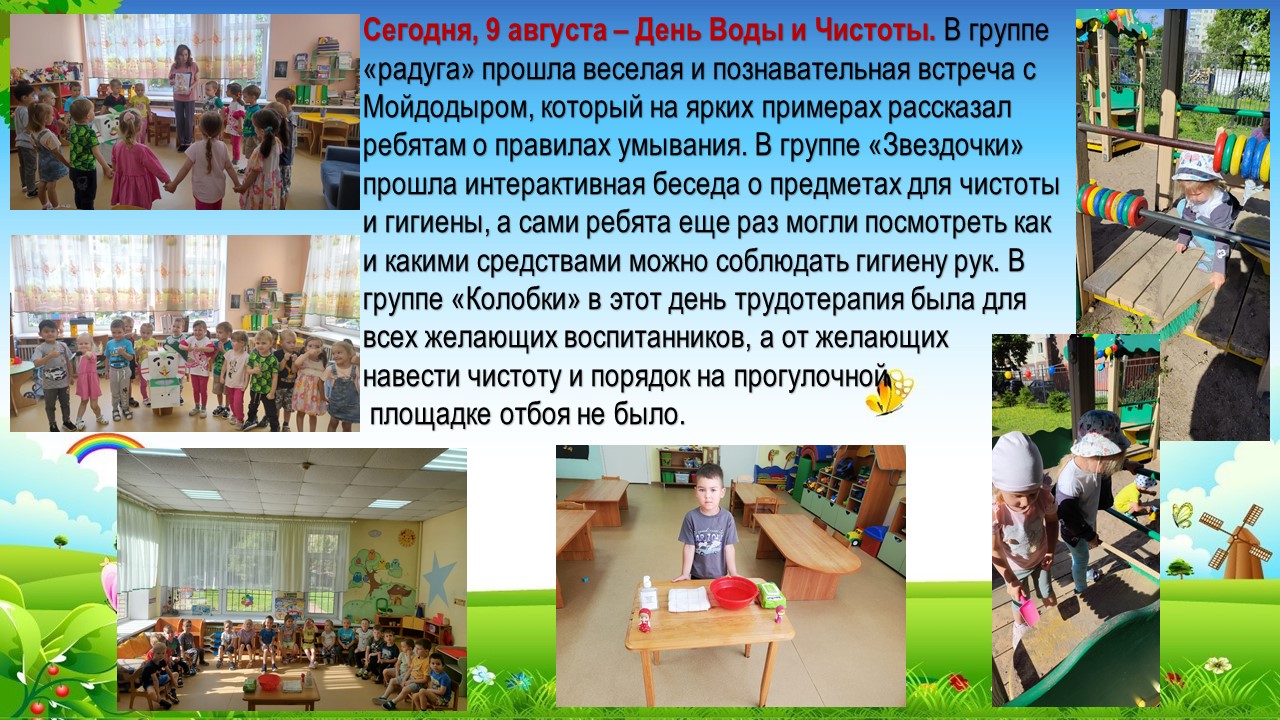 Сегодня, 9 августа – День Воды и Чистоты. В группе «радуга» прошла веселая и познавательная встреча с Мойдодыром, который на ярких примерах рассказал ребятам о правилах умывания. В группе «Звездочки» прошла интерактивная беседа о предметах для чистоты и гигиены, а сами ребята еще раз могли посмотреть как и какими средствами можно соблюдать гигиену рук. В группе «Колобки» в этот день трудотерапия была для всех желающих воспитанников, а от желающих навести чистоту и порядок на прогулочной площадке отбоя не было.